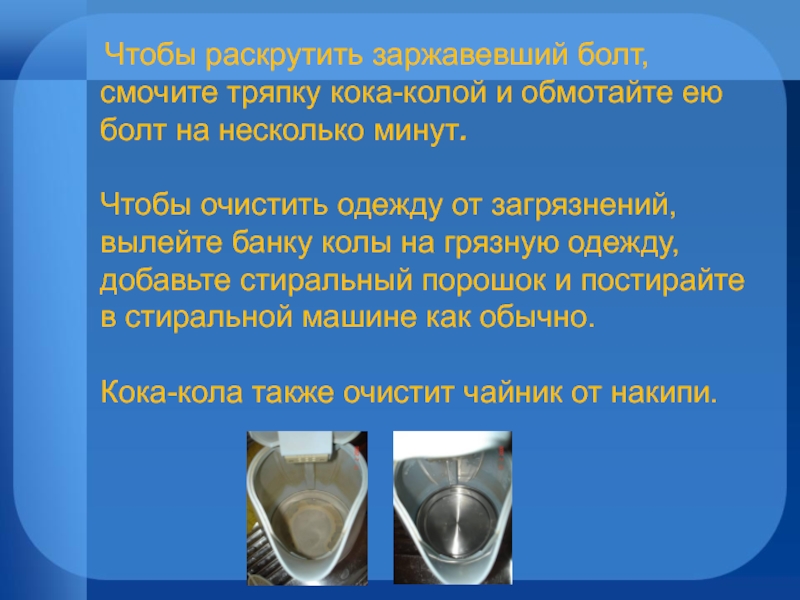 Чтобы раскрутить заржавевший болт, смочите тряпку кока-колой и обмотайте ею болт на несколько минут.

Чтобы очистить одежду от загрязнений, вылейте банку колы на грязную одежду, добавьте стиральный порошок и постирайте в стиральной машине как обычно.

Кока-кола также очистит чайник от накипи.